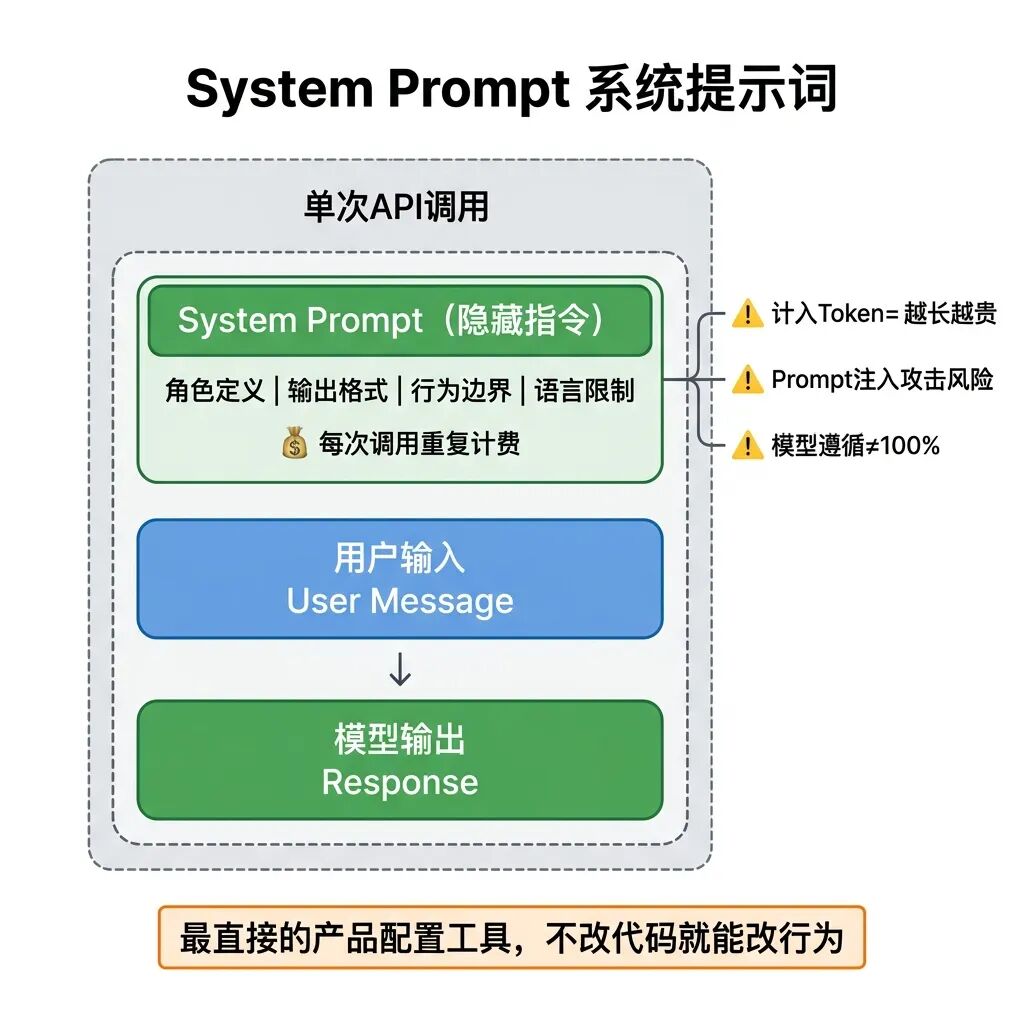 System Prompt 系统提示词

单次API调用

System Prompt（隐藏指令）

角色定义 | 输出格式 | 行为边界 | 语言限制

💰 每次调用重复计费

⚠️ 计入Token= 越长越贵

⚠️ Prompt注入攻击风险

⚠️ 模型遵循≠100%

用户输入
User Message

↓

模型输出
Response

最直接的产品配置工具，不改代码就能改行为